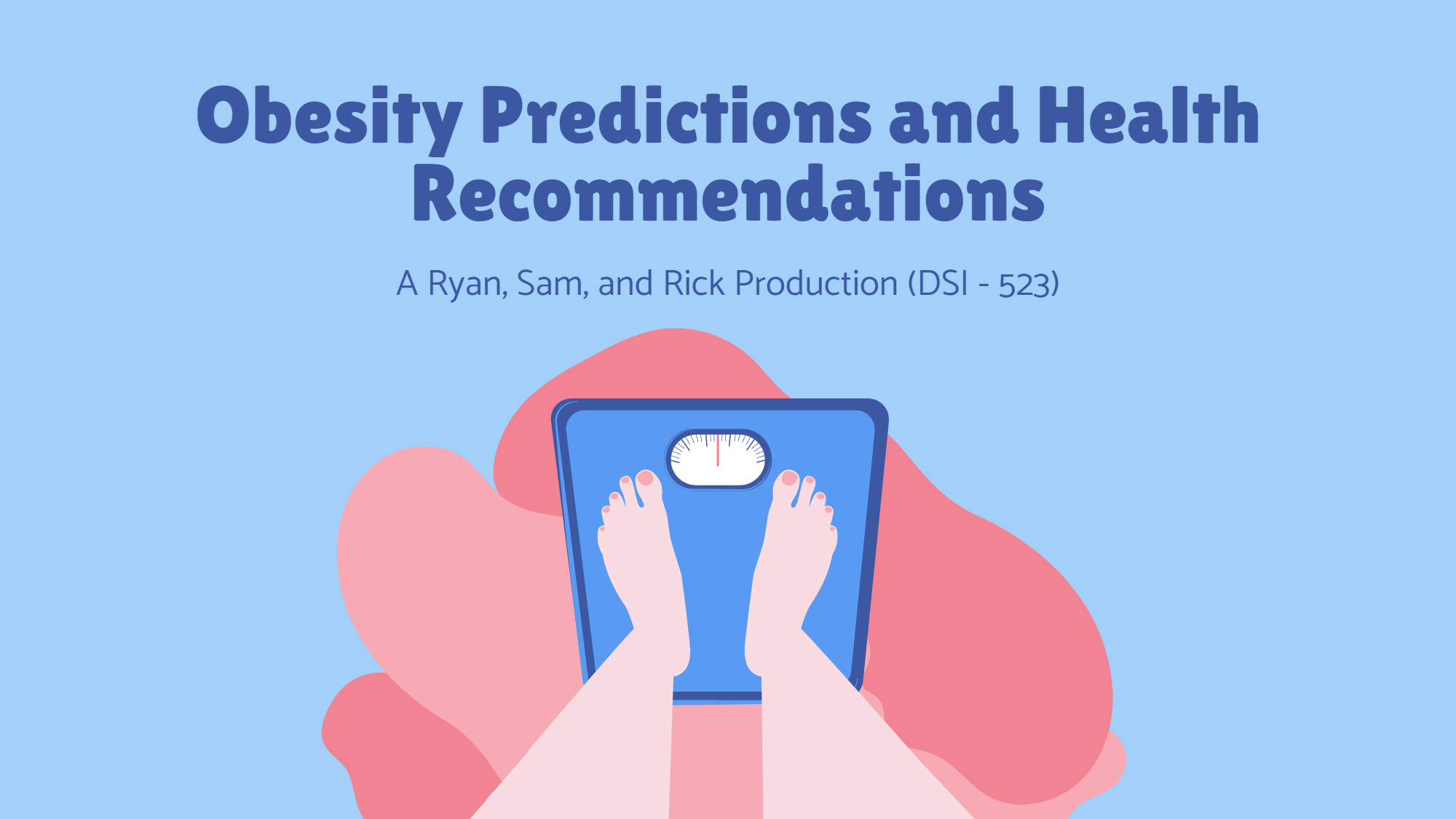 Obesity Predictions and Health Recommendations

A Ryan, Sam, and Rick Production (DSI - 523)